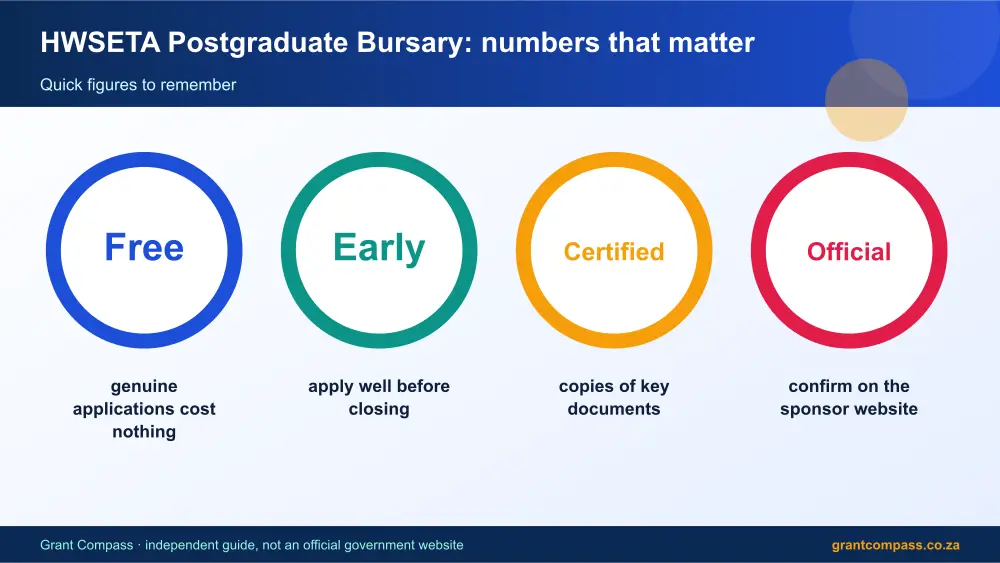 HWSETA Postgraduate Bursary: numbers that matter

Quick figures to remember

Free

genuine applications cost nothing

Early

apply well before closing

Certified

copies of key documents

Official

confirm on the sponsor website

Grant Compass · independent guide, not an official government website

grantcompass.co.za